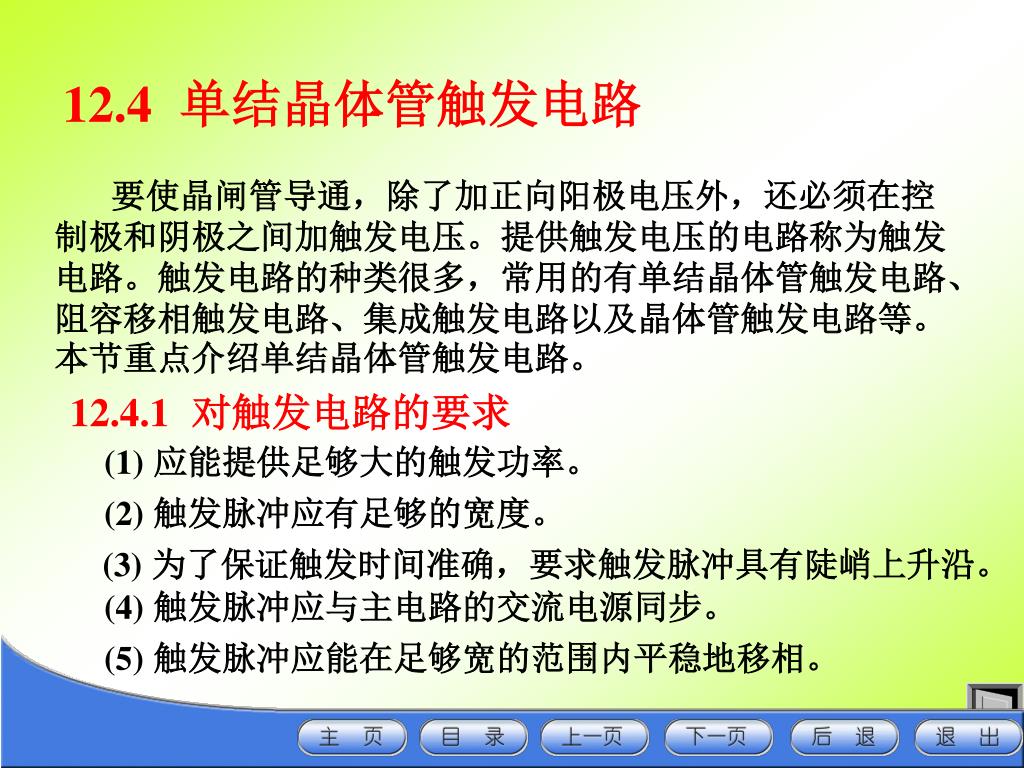 12.4 单结晶体管触发电路

要使晶闸管导通，除了加正向阳极电压外，还必须在控制极和阴极之间加触发电压。提供触发电压的电路称为触发电路。触发电路的种类很多，常用的有单结晶体管触发电路、阻容移相触发电路、集成触发电路以及晶体管触发电路等。本节重点介绍单结晶体管触发电路。

12.4.1 对触发电路的要求

(1) 应能提供足够大的触发功率。

(2) 触发脉冲应有足够的宽度。

(3) 为了保证触发时间准确，要求触发脉冲具有陡峭上升沿。

(4) 触发脉冲应与主电路的交流电源同步。

(5) 触发脉冲应能在足够宽的范围内平稳地移相。

主 页　目 录　上一页　下一页　后 退　退 出